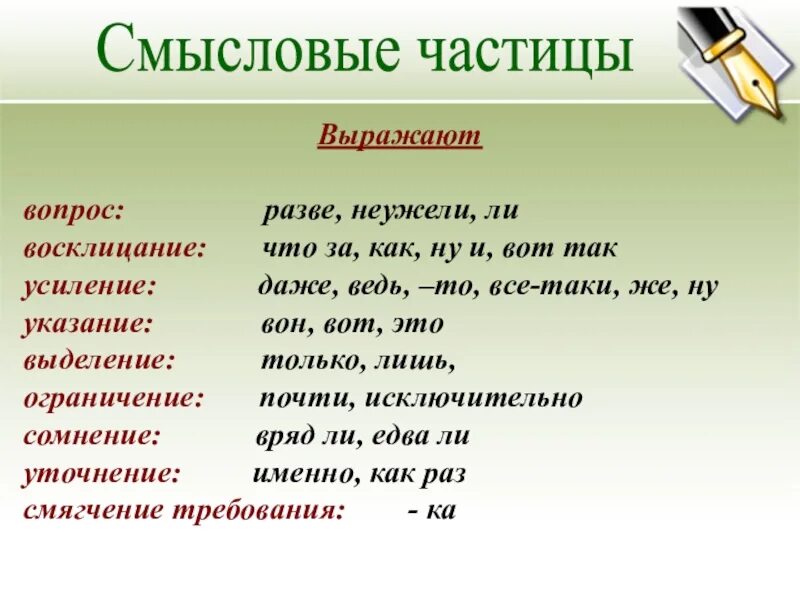 Смысловые частицы

Выражают

вопрос: разве, неужели, ли
восклицание: что за, как, ну и, вот так
усиление: даже, ведь, –то, все-таки, же, ну
указание: вон, вот, это
выделение: только, лишь,
ограничение: почти, исключительно
сомнение: вряд ли, едва ли
уточнение: именно, как раз
смягчение требования: - ка